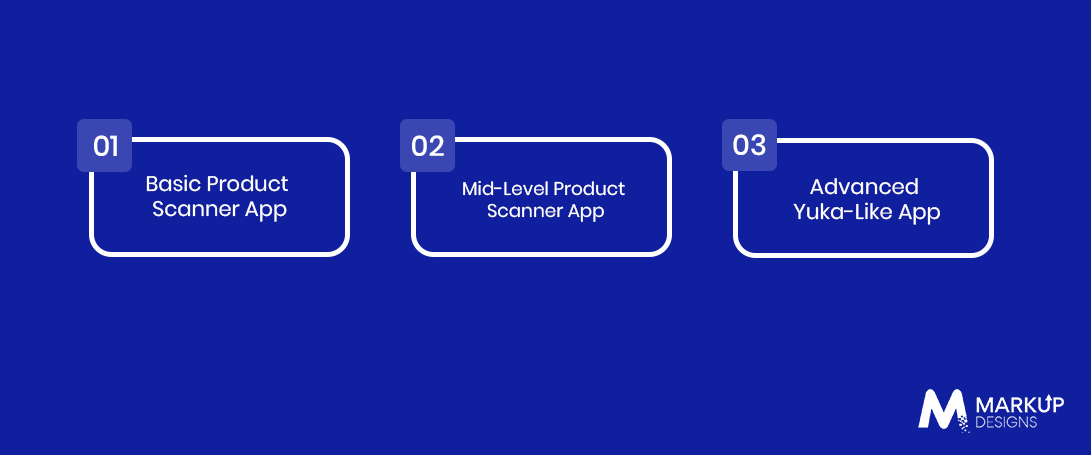 01
Basic Product Scanner App

02
Mid-Level Product Scanner App

03
Advanced Yuka-Like App

MARKUP DESIGNS